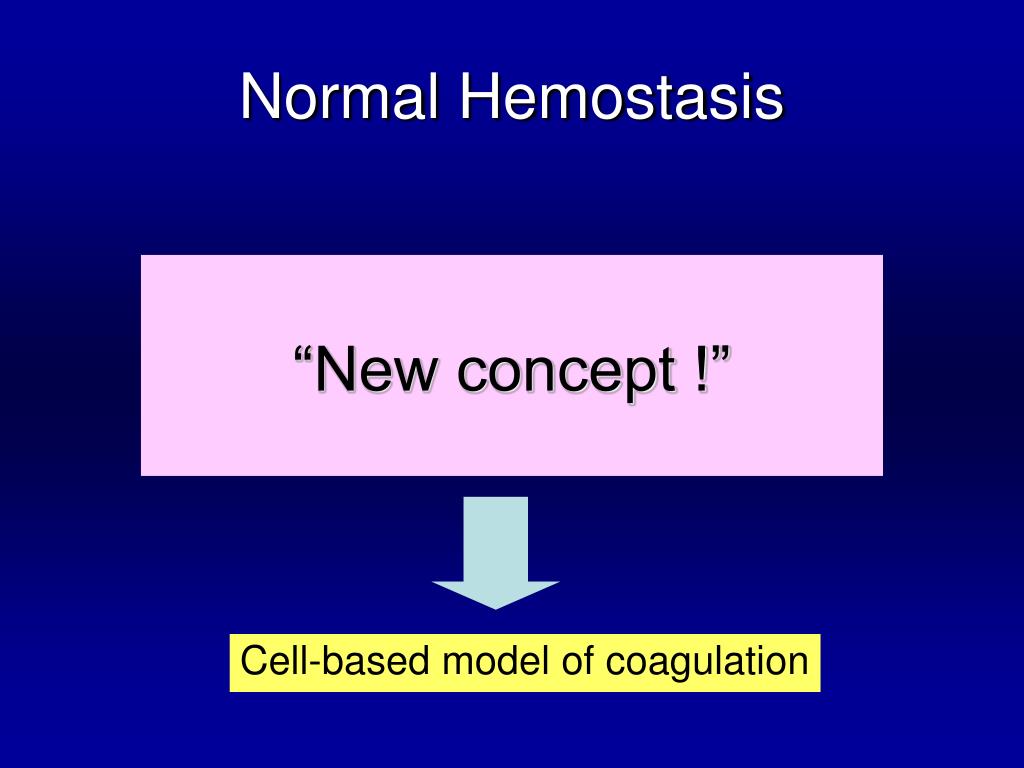 Normal Hemostasis

“New concept !”

Cell-based model of coagulation